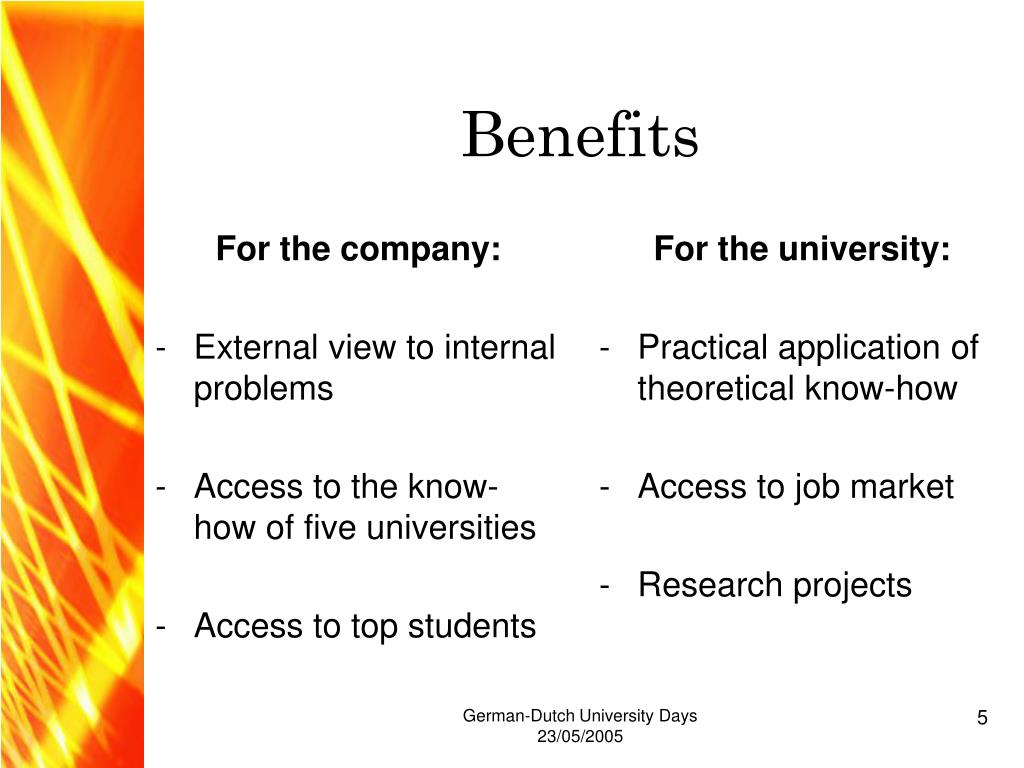 Benefits

For the company:

- External view to internal problems

- Access to the know-how of five universities

- Access to top students

For the university:

- Practical application of theoretical know-how

- Access to job market

- Research projects

German-Dutch University Days
23/05/2005

5